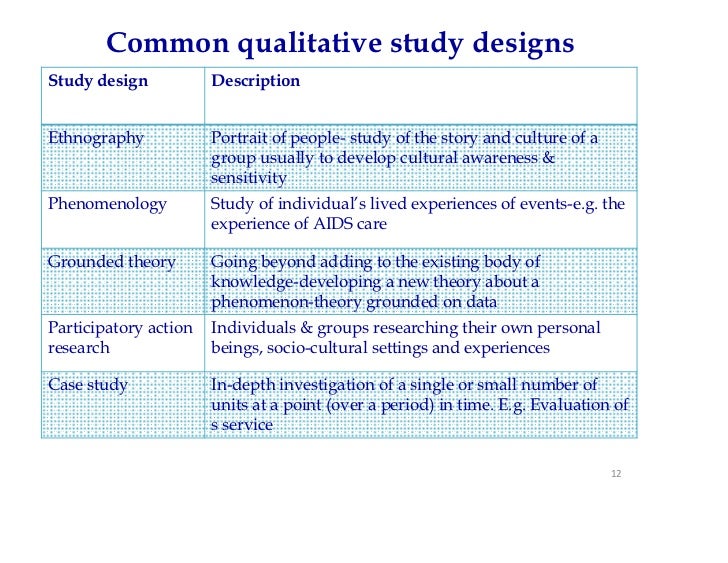 Common qualitative study designs

| Study design | Description |
|---|---|
| Ethnography | Portrait of people- study of the story and culture of a group usually to develop cultural awareness & sensitivity |
| Phenomenology | Study of individual's lived experiences of events-e.g. the experience of AIDS care |
| Grounded theory | Going beyond adding to the existing body of knowledge-developing a new theory about a phenomenon-theory grounded on data |
| Participatory action research | Individuals & groups researching their own personal beings, socio-cultural settings and experiences |
| Case study | In-depth investigation of a single or small number of units at a point (over a period) in time. E.g. Evaluation of s service |

12